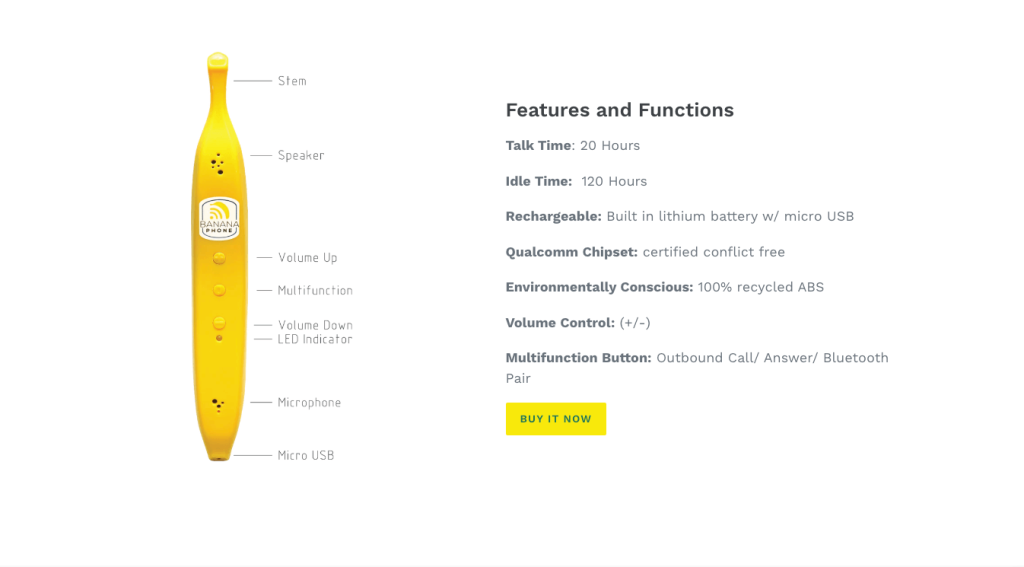 Stem
Speaker
BANANA PHONE
Volume Up
Multifunction
Volume Down
LED Indicator
Microphone
Micro USB

Features and Functions

Talk Time: 20 Hours

Idle Time: 120 Hours

Rechargeable: Built in lithium battery w/ micro USB

Qualcomm Chipset: certified conflict free

Environmentally Conscious: 100% recycled ABS

Volume Control: (+/-)

Multifunction Button: Outbound Call/ Answer/ Bluetooth Pair

BUY IT NOW